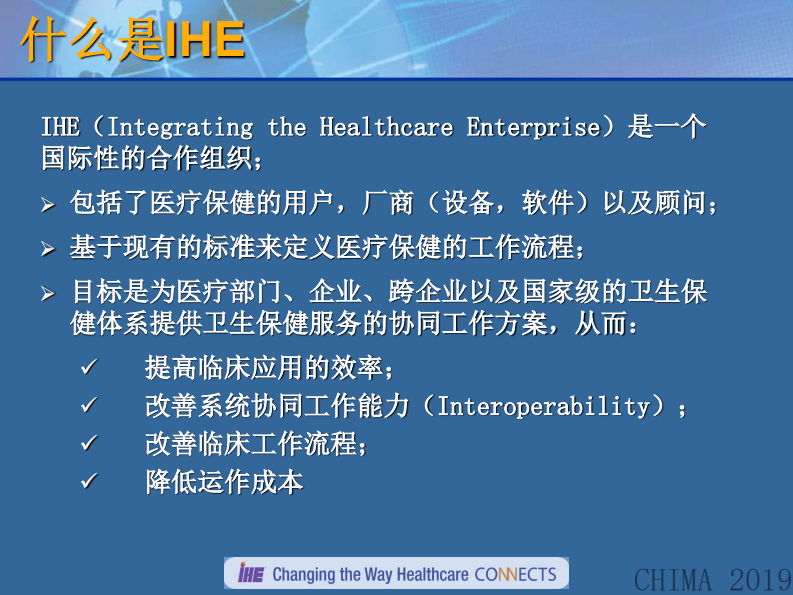 什么是IHE

IHE（Integrating the Healthcare Enterprise）是一个国际性的合作组织；

➢ 包括了医疗保健的用户，厂商（设备，软件）以及顾问；

➢ 基于现有的标准来定义医疗保健的工作流程；

➢ 目标是为医疗部门、企业、跨企业以及国家级的卫生保健体系提供卫生保健服务的协同工作方案，从而：

✓ 提高临床应用的效率；

✓ 改善系统协同工作能力（Interoperability）；

✓ 改善临床工作流程；

✓ 降低运作成本

IHE Changing the Way Healthcare CONNECTS

CHIMA 2019